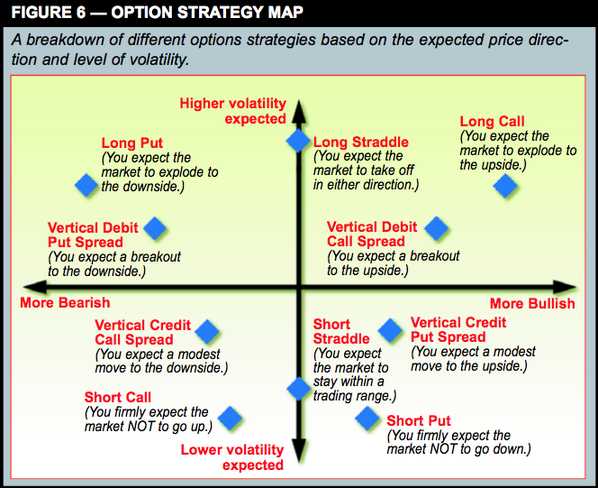 FIGURE 6 — OPTION STRATEGY MAP

A breakdown of different options strategies based on the expected price direction and level of volatility.

Higher volatility expected

Long Put
(You expect the market to explode to the downside.)

Long Straddle
(You expect the market to take off in either direction.)

Long Call
(You expect the market to explode to the upside.)

Vertical Debit Put Spread
(You expect a breakout to the downside.)

Vertical Debit Call Spread
(You expect a breakout to the upside.)

More Bearish

More Bullish

Vertical Credit Call Spread
(You expect a modest move to the downside.)

Short Straddle
(You expect the market to stay within a trading range.)

Vertical Credit Put Spread
(You expect a modest move to the upside.)

Short Call
(You firmly expect the market NOT to go up.)

Short Put
(You firmly expect the market NOT to go down.)

Lower volatility expected